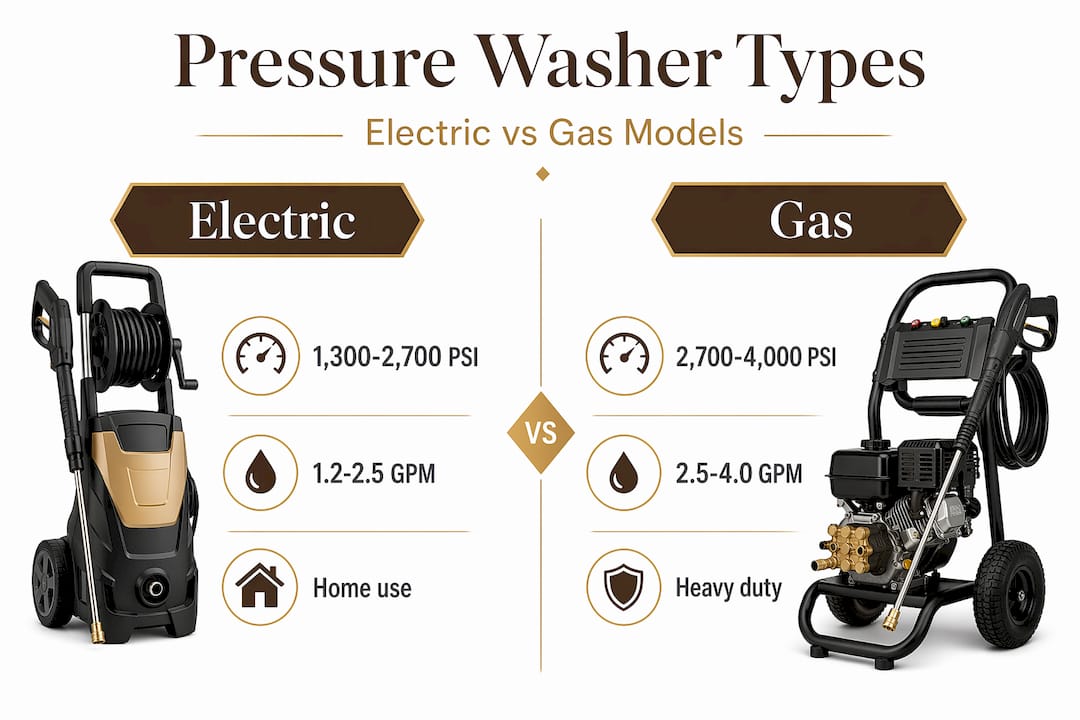 Pressure Washer Types

Electric vs Gas Models

Electric

1,300-2,700 PSI

1.2-2.5 GPM

Home use

VS

Gas

2,700-4,000 PSI

2.5-4.0 GPM

Heavy duty